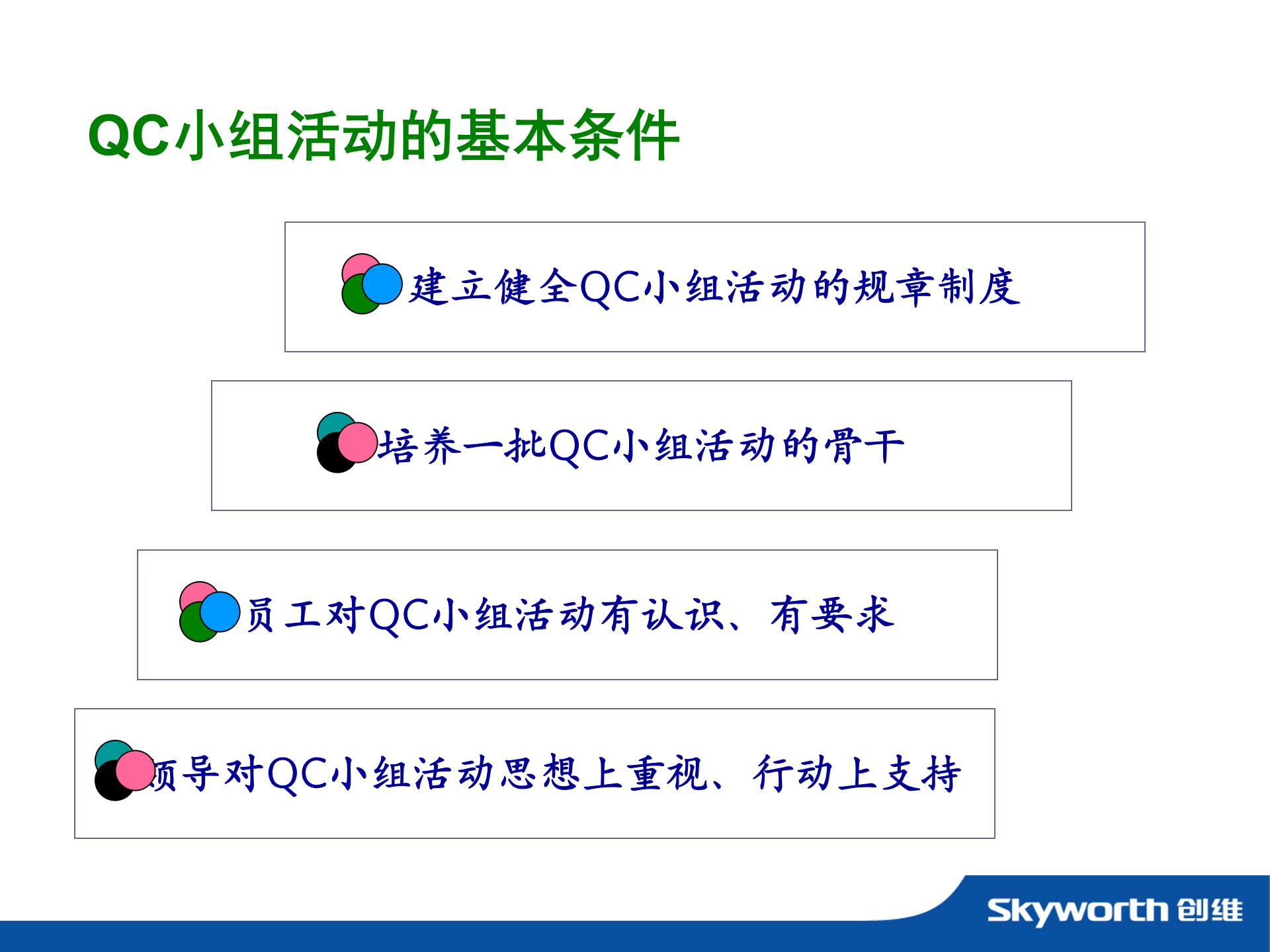 QC小组活动的基本条件

建立健全QC小组活动的规章制度

培养一批QC小组活动的骨干

员工对QC小组活动有认识、有要求

领导对QC小组活动思想上重视、行动上支持

Skyworth 创维